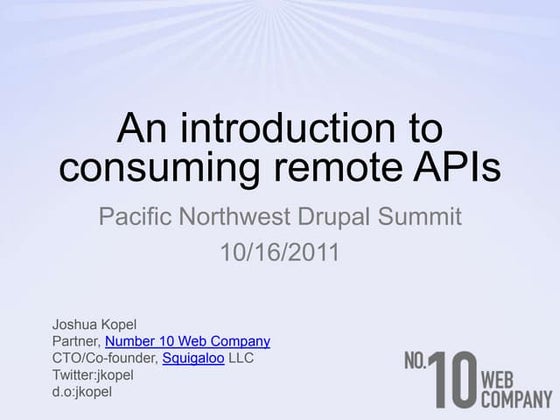 An introduction to consuming remote APIs

Pacific Northwest Drupal Summit
10/16/2011

Joshua Kopel
Partner, Number 10 Web Company
CTO/Co-founder, Squigaloo LLC
Twitter:jkopel
d.o:jkopel

NO. 10 WEB COMPANY